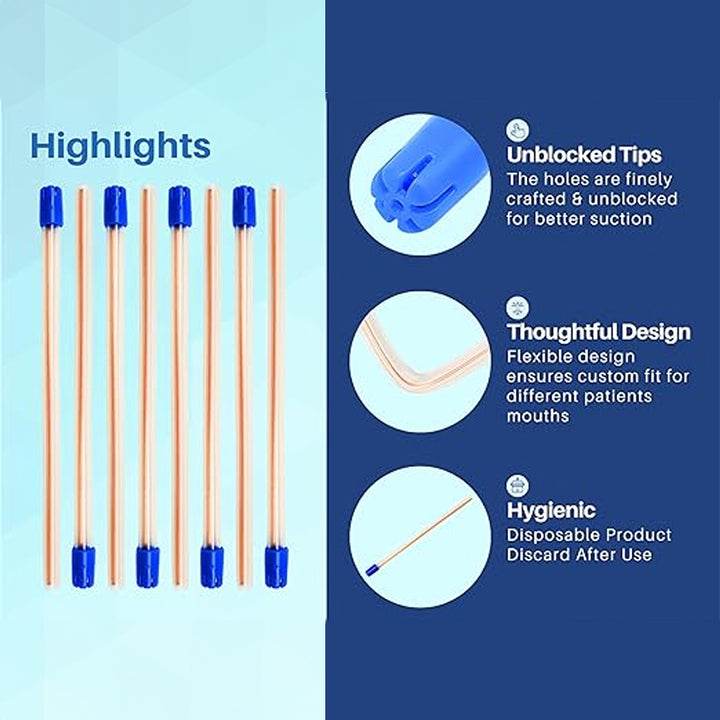 Highlights

Unblocked Tips
The holes are finely crafted & unblocked for better suction

Thoughtful Design
Flexible design ensures custom fit for different patients mouths

Hygienic
Disposable Product Discard After Use